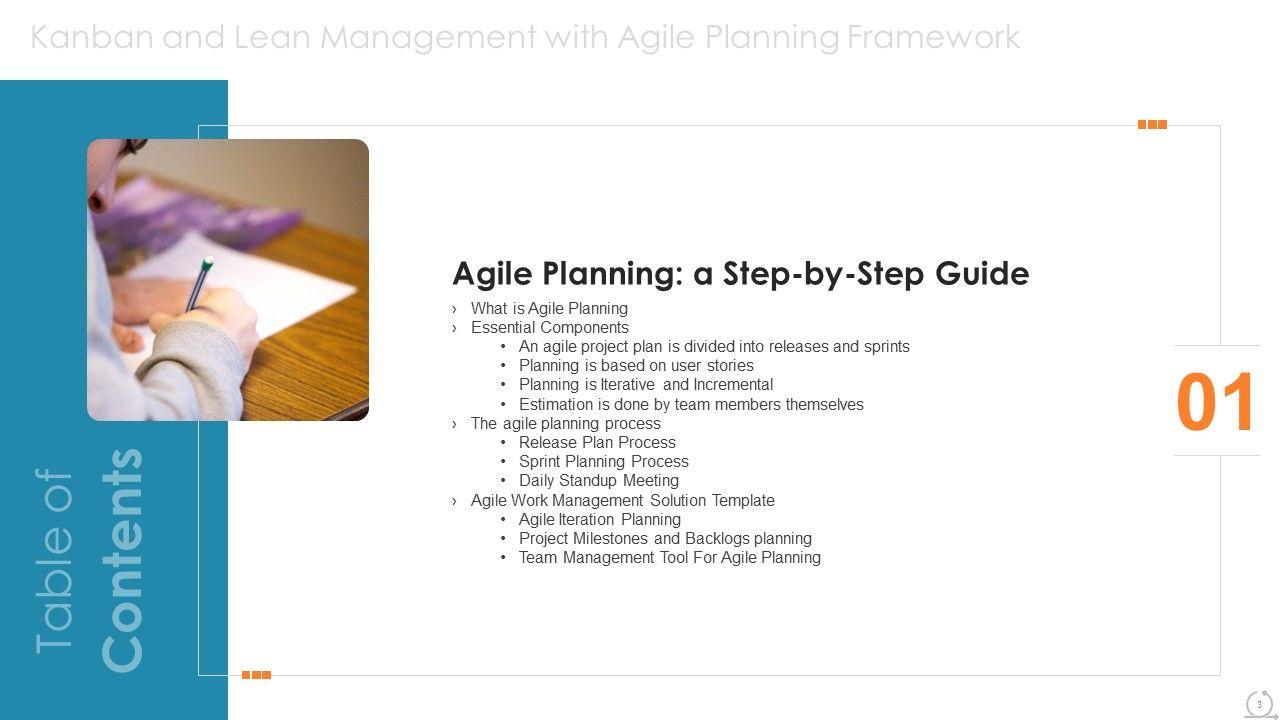 Kanban and Lean Management with Agile Planning Framework

Table of Contents

Agile Planning: a Step-by-Step Guide

› What is Agile Planning
› Essential Components
• An agile project plan is divided into releases and sprints
• Planning is based on user stories
• Planning is Iterative and Incremental
• Estimation is done by team members themselves
› The agile planning process
• Release Plan Process
• Sprint Planning Process
• Daily Standup Meeting
› Agile Work Management Solution Template
• Agile Iteration Planning
• Project Milestones and Backlogs planning
• Team Management Tool For Agile Planning

01

3